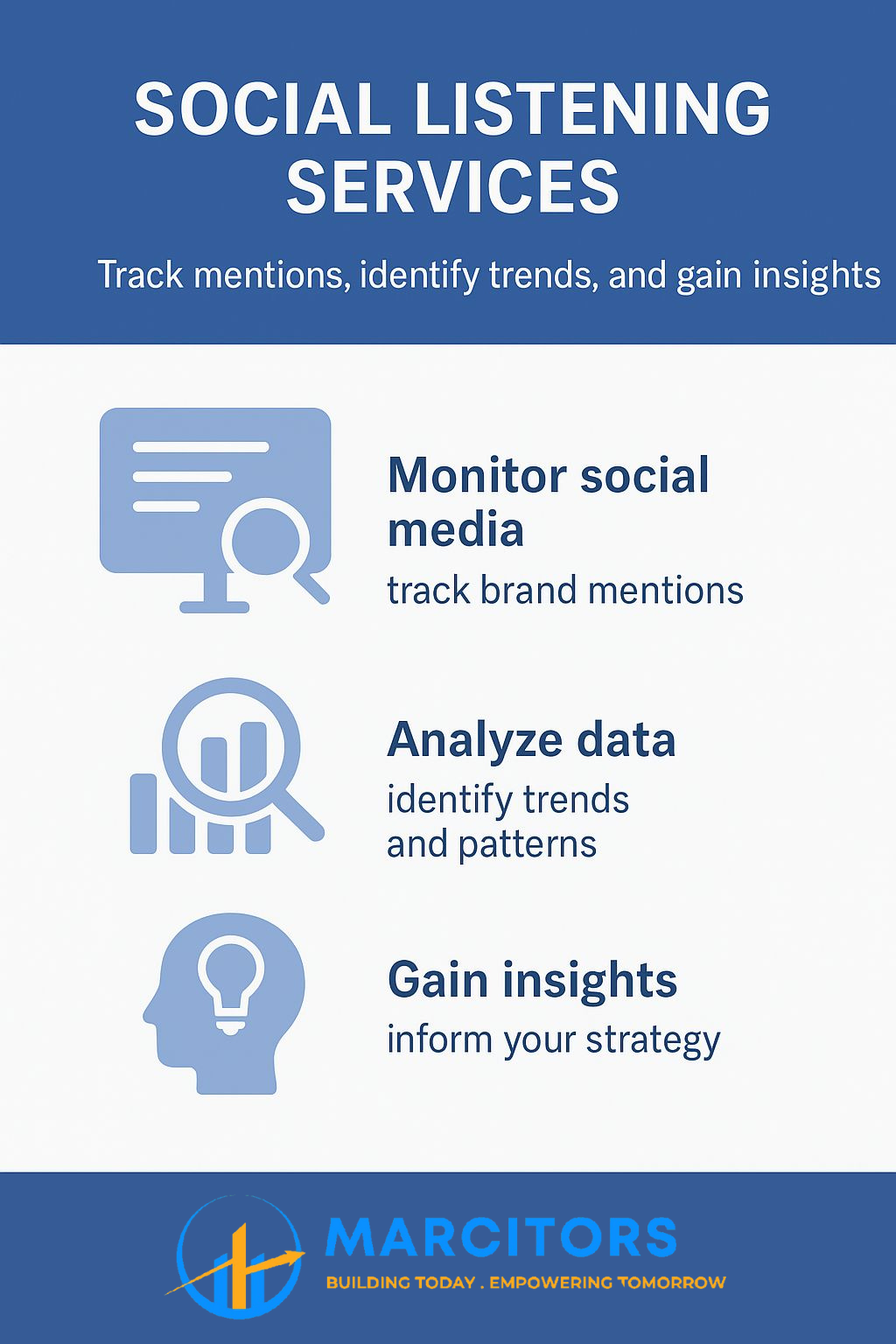 SOCIAL LISTENING SERVICES

Track mentions, identify trends, and gain insights

Monitor social media
track brand mentions

Analyze data
identify trends and patterns

Gain insights
inform your strategy

MARCITORS
BUILDING TODAY . EMPOWERING TOMORROW